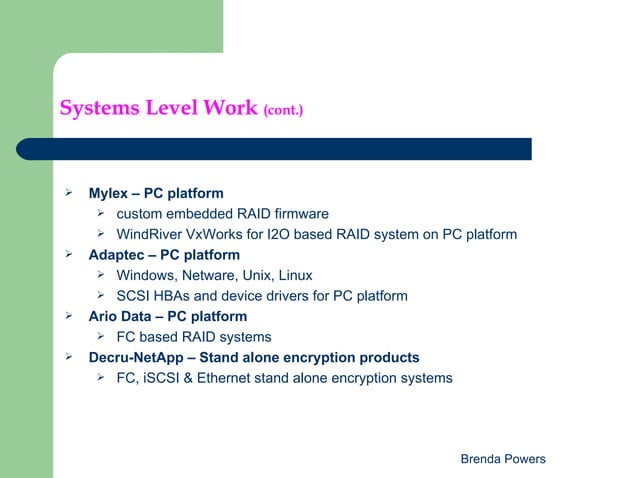 Systems Level Work (cont.)

➢ Mylex – PC platform
➢ custom embedded RAID firmware
➢ WindRiver VxWorks for I2O based RAID system on PC platform
➢ Adaptec – PC platform
➢ Windows, Netware, Unix, Linux
➢ SCSI HBAs and device drivers for PC platform
➢ Ario Data – PC platform
➢ FC based RAID systems
➢ Decru-NetApp – Stand alone encryption products
➢ FC, iSCSI & Ethernet stand alone encryption systems

Brenda Powers